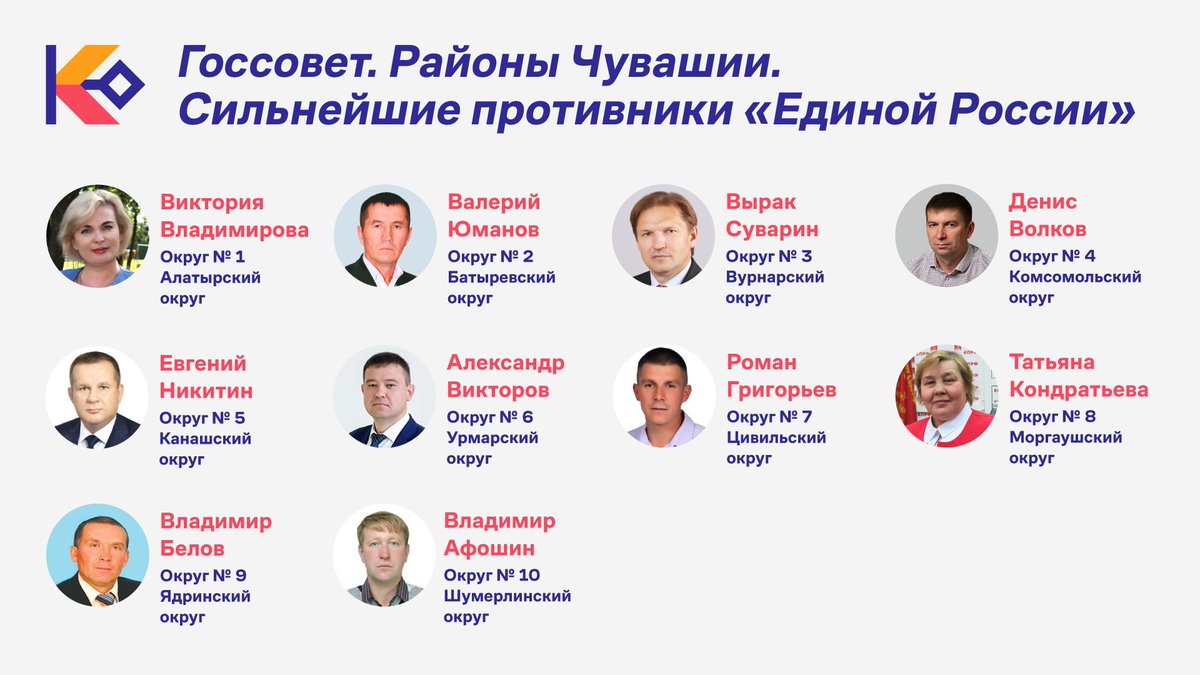 Госсовет. Районы Чувашии. Сильнейшие противники «Единой России»

Виктория Владимирова
Округ № 1
Алатырский округ

Валерий Юманов
Округ № 2
Батыревский округ

Вырак Суварин
Округ № 3
Вурнарский округ

Денис Волков
Округ № 4
Комсомольский округ

Евгений Никитин
Округ № 5
Канашский округ

Александр Викторов
Округ № 6
Урмарский округ

Роман Григорьев
Округ № 7
Цивильский округ

Татьяна Кондратьева
Округ № 8
Моргаушский округ

Владимир Белов
Округ № 9
Ядринский округ

Владимир Афошин
Округ № 10
Шумерлинский округ